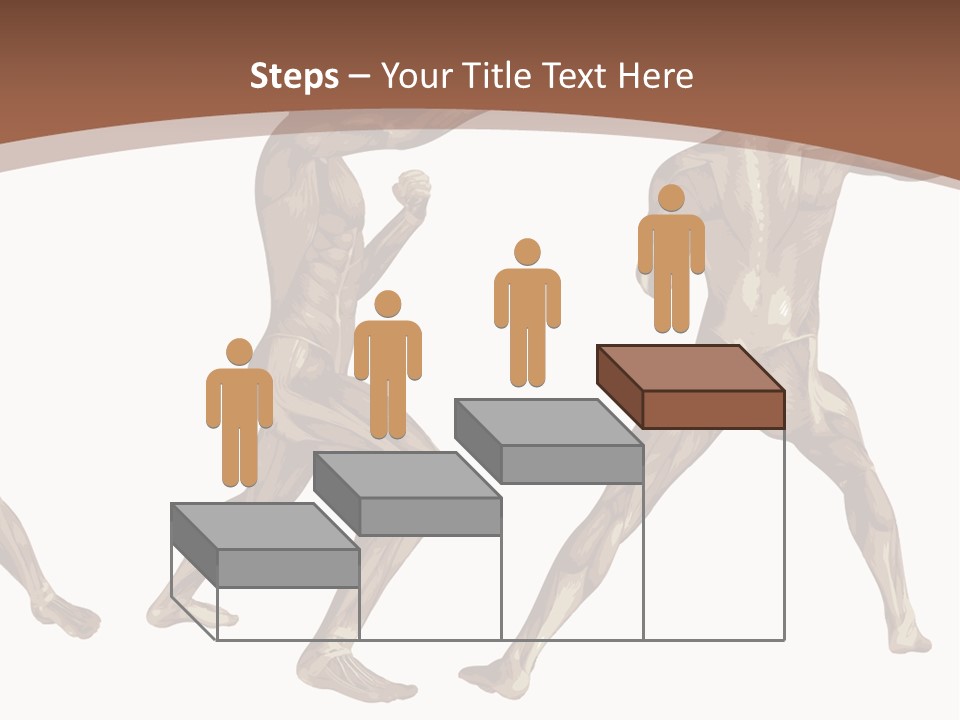 Steps – Your Title Text Here